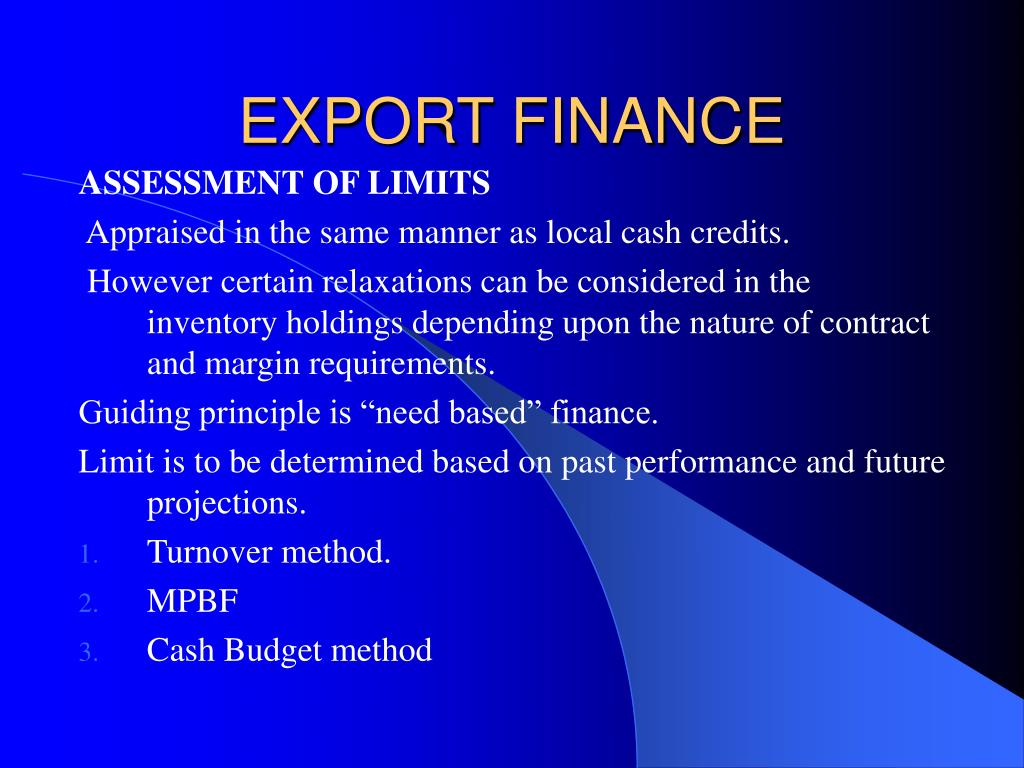 EXPORT FINANCE

ASSESSMENT OF LIMITS

Appraised in the same manner as local cash credits.

However certain relaxations can be considered in the inventory holdings depending upon the nature of contract and margin requirements.

Guiding principle is “need based” finance.

Limit is to be determined based on past performance and future projections.

1. Turnover method.
2. MPBF
3. Cash Budget method